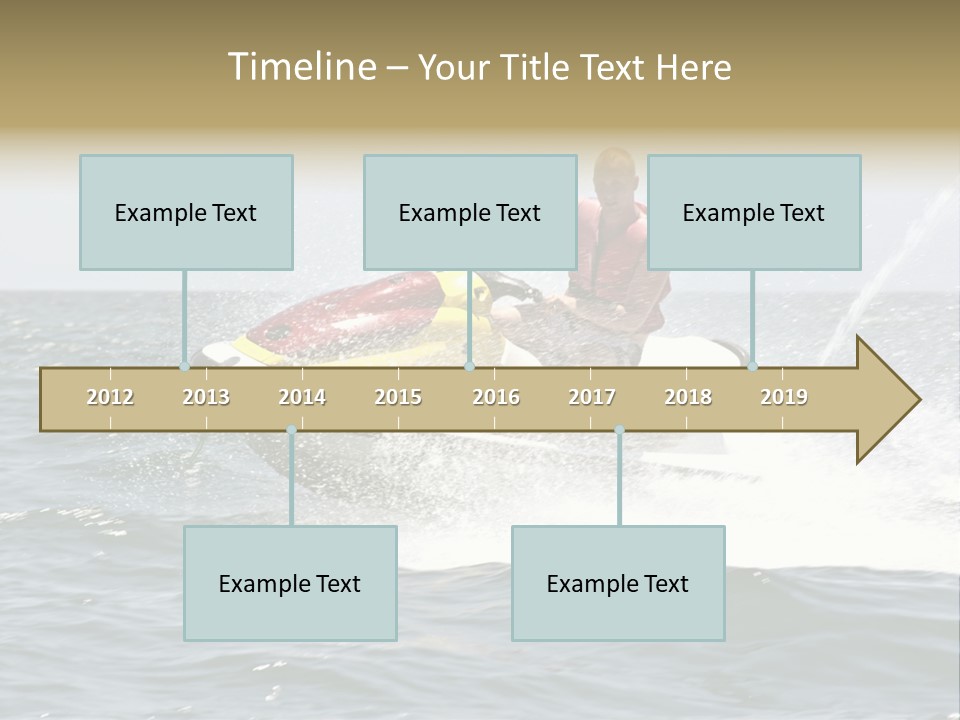 Timeline – Your Title Text Here

Example Text

Example Text

Example Text

2012 2013 2014 2015 2016 2017 2018 2019

Example Text

Example Text